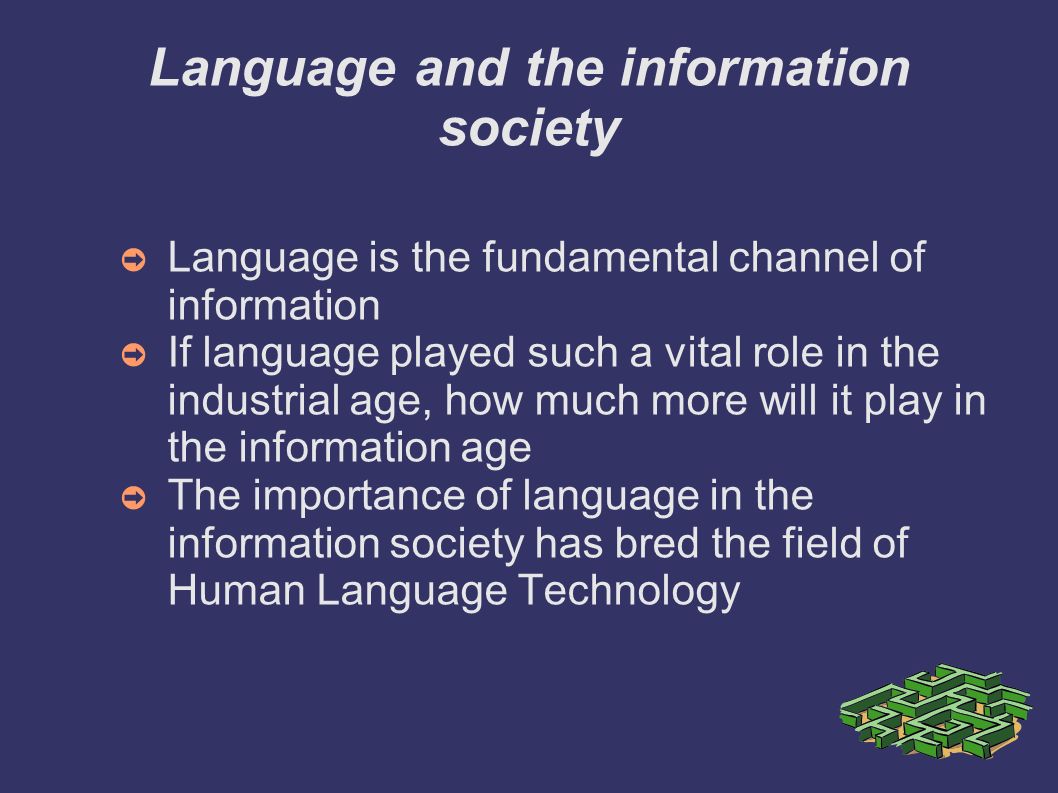 Language and the information society

➲ Language is the fundamental channel of information
➲ If language played such a vital role in the industrial age, how much more will it play in the information age
➲ The importance of language in the information society has bred the field of Human Language Technology